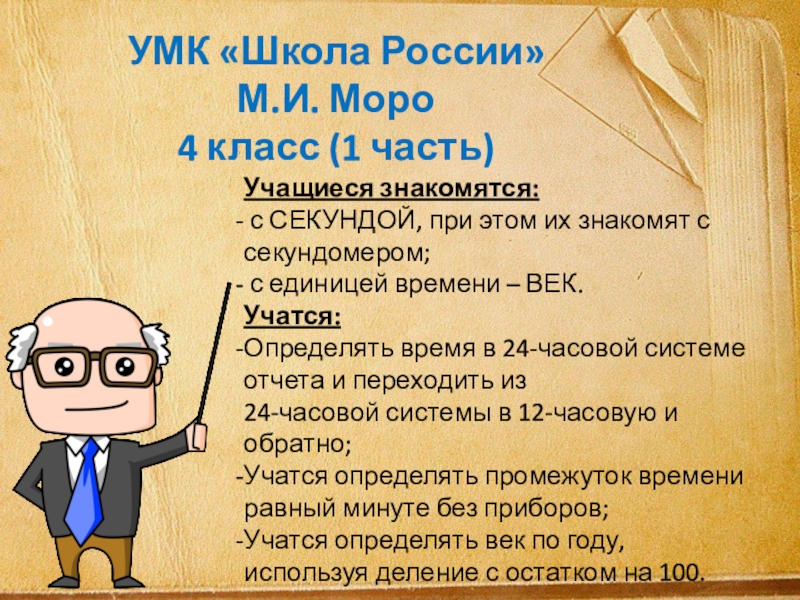 УМК «Школа России»
М.И. Моро
4 класс (1 часть)

Учащиеся знакомятся:
- с СЕКУНДОЙ, при этом их знакомят с секундомером;
- с единицей времени – ВЕК.

Учатся:
-Определять время в 24-часовой системе отчета и переходить из 24-часовой системы в 12-часовую и обратно;
-Учатся определять промежуток времени равный минуте без приборов;
-Учатся определять век по году, используя деление с остатком на 100.